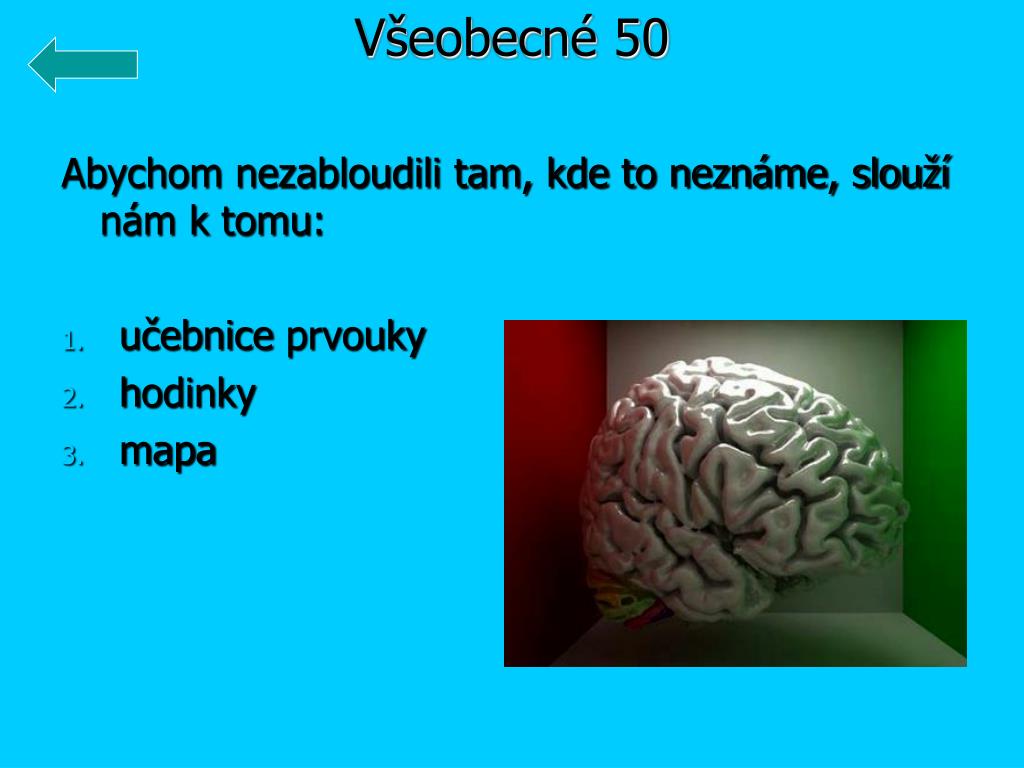 Všeobecné 50

Abychom nezabloudili tam, kde to neznáme, slouží nám k tomu:

1. učebnice prvouky
2. hodinky
3. mapa